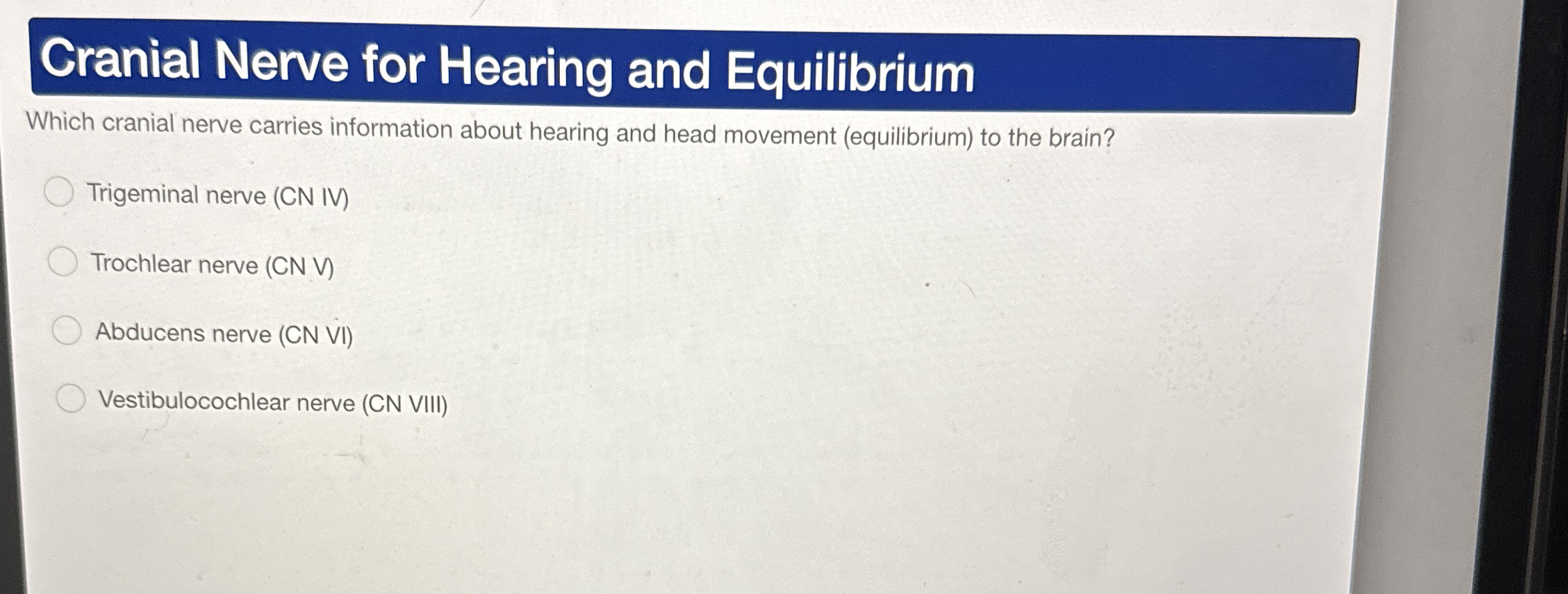 Cranial Nerve for Hearing and Equilibrium

Which cranial nerve carries information about hearing and head movement (equilibrium) to the brain?

Trigeminal nerve (CN IV)

Trochlear nerve (CN V)

Abducens nerve (CN VI)

Vestibulocochlear nerve (CN VIII)